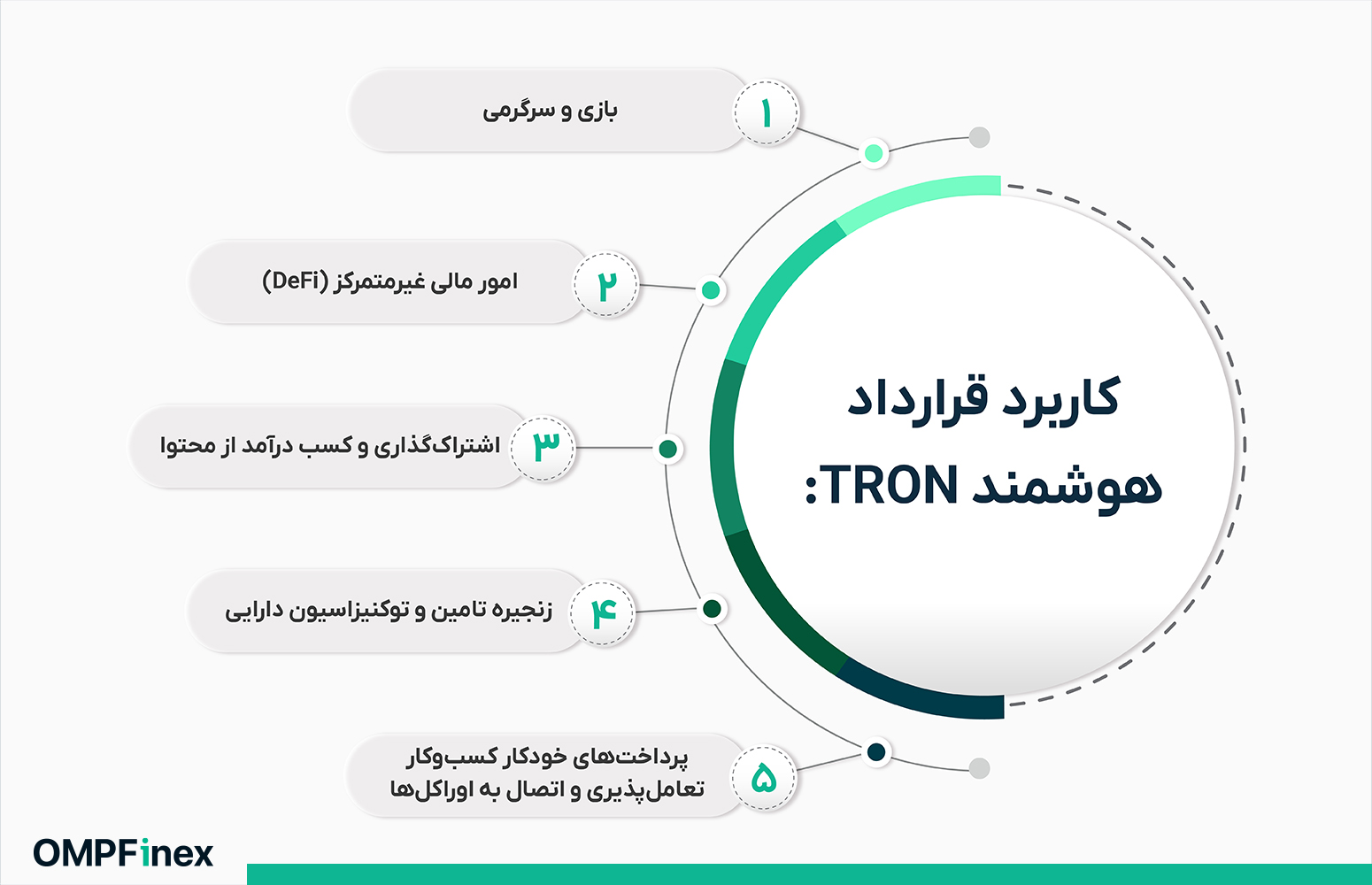 کاربرد قرارداد هوشمند TRON:

۱ بازی و سرگرمی

۲ امور مالی غیرمتمرکز (DeFi)

۳ اشتراک‌گذاری و کسب درآمد از محتوا

۴ زنجیره تامین و توکنیزاسیون دارایی

۵ پرداخت‌های خودکار کسب‌وکار تعامل‌پذیری و اتصال به اوراکل‌ها

OMPFinex